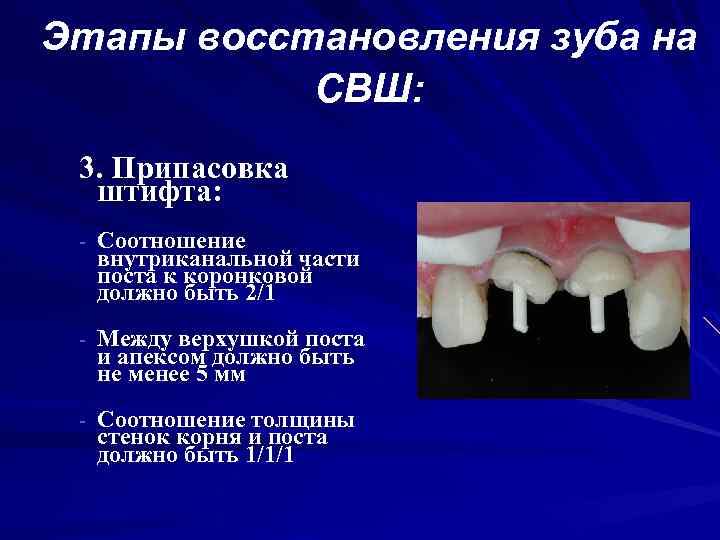 Этапы восстановления зуба на СВШ:

3. Припасовка штифта:

- Соотношение внутриканальной части поста к коронковой должно быть 2/1

- Между верхушкой поста и апексом должно быть не менее 5 мм

- Соотношение толщины стенок корня и поста должно быть 1/1/1